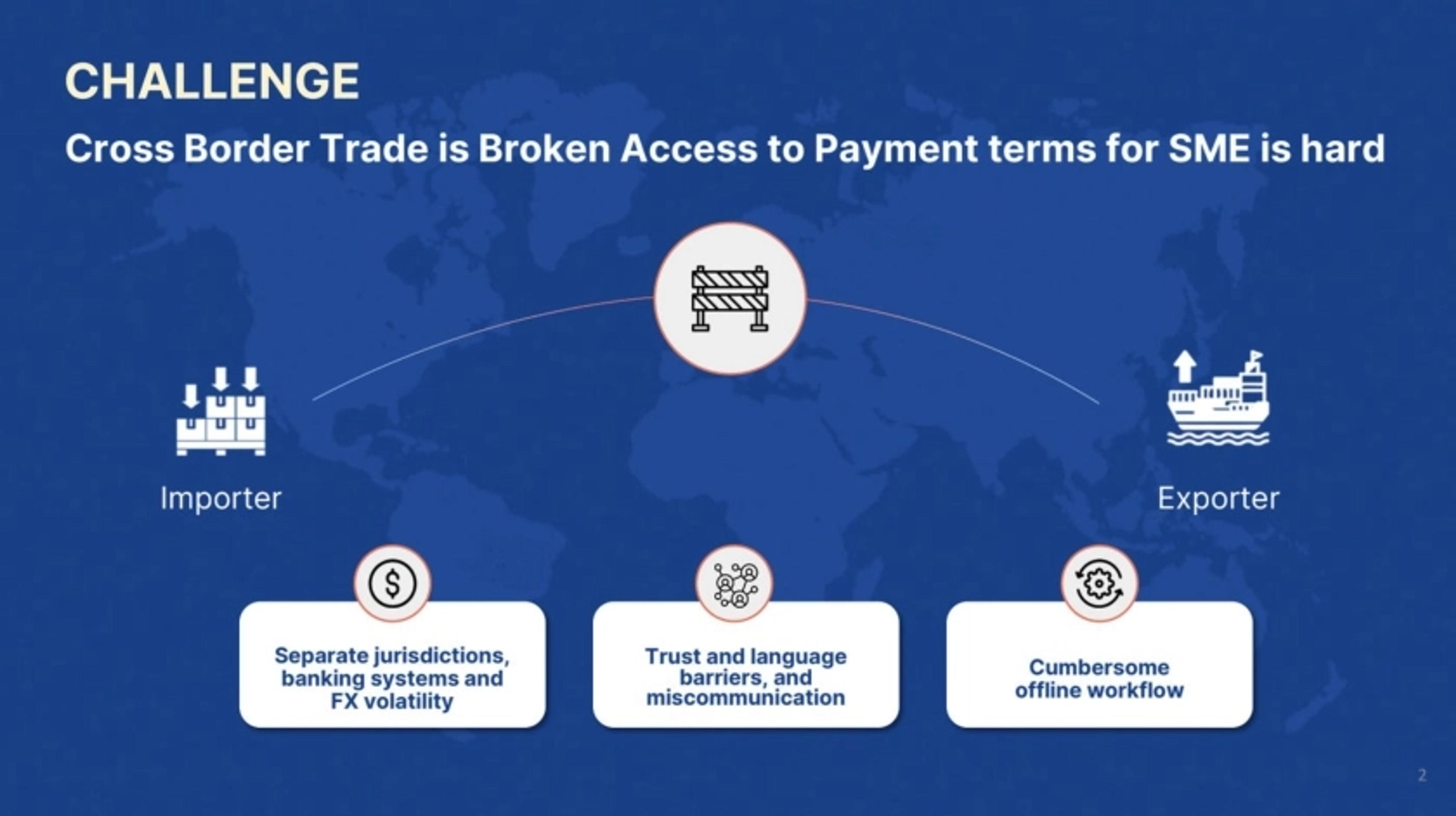 CHALLENGE

Cross Border Trade is Broken Access to Payment terms for SME is hard

Importer

Exporter

Separate jurisdictions, banking systems and FX volatility

Trust and language barriers, and miscommunication

Cumbersome offline workflow

2